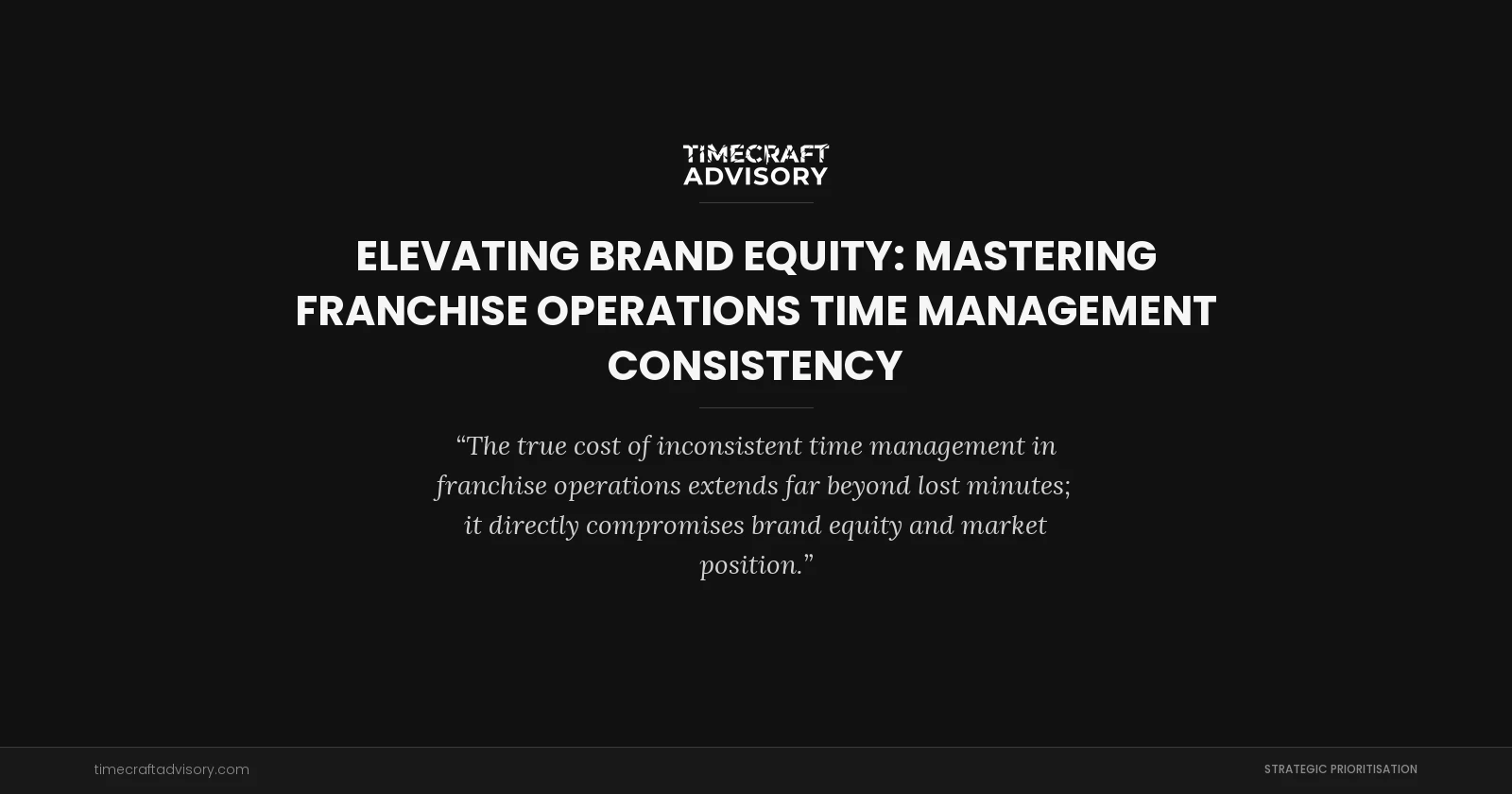 TIMECRAFT ADVISORY

ELEVATING BRAND EQUITY: MASTERING FRANCHISE OPERATIONS TIME MANAGEMENT CONSISTENCY

“The true cost of inconsistent time management in franchise operations extends far beyond lost minutes; it directly compromises brand equity and market position.”

timecraftadvisory.com

STRATEGIC PRIORITISATION